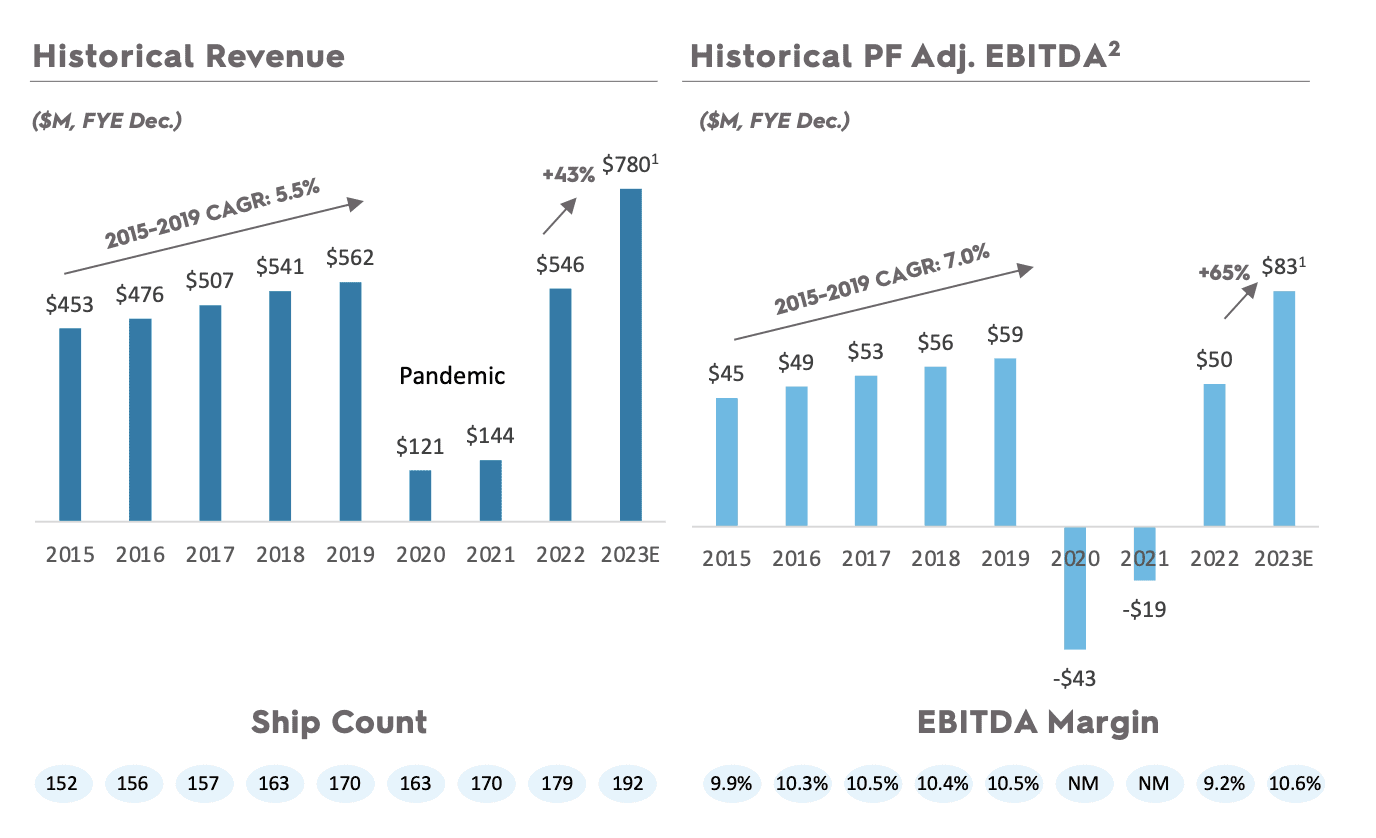 Historical Revenue

($M, FYE Dec.)

2015-2019 CAGR: 5.5%

+43%

$453 $476 $507 $541 $562 $121 $144 $546 $780$^1$

Pandemic

2015 2016 2017 2018 2019 2020 2021 2022 2023E

Ship Count

152 156 157 163 170 163 170 179 192

Historical PF Adj. EBITDA$^2$

($M, FYE Dec.)

2015-2019 CAGR: 7.0%

+65%

$45 $49 $53 $56 $59 -$43 -$19 $50 $83$^1$

2015 2016 2017 2018 2019 2020 2021 2022 2023E

EBITDA Margin

9.9% 10.3% 10.5% 10.4% 10.5% NM NM 9.2% 10.6%